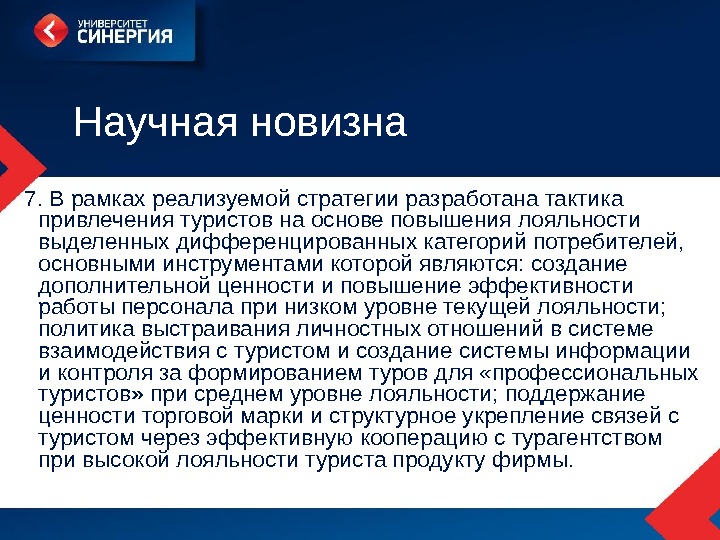 УНИВЕРСИТЕТ
СИНЕРГИЯ

Научная новизна

7. В рамках реализуемой стратегии разработана тактика привлечения туристов на основе повышения лояльности выделенных дифференцированных категорий потребителей, основными инструментами которой являются: создание дополнительной ценности и повышение эффективности работы персонала при низком уровне текущей лояльности; политика выстраивания личностных отношений в системе взаимодействия с туристом и создание системы информации и контроля за формированием туров для «профессиональных туристов» при среднем уровне лояльности; поддержание ценности торговой марки и структурное укрепление связей с туристом через эффективную кооперацию с турагентством при высокой лояльности туриста продукту фирмы.